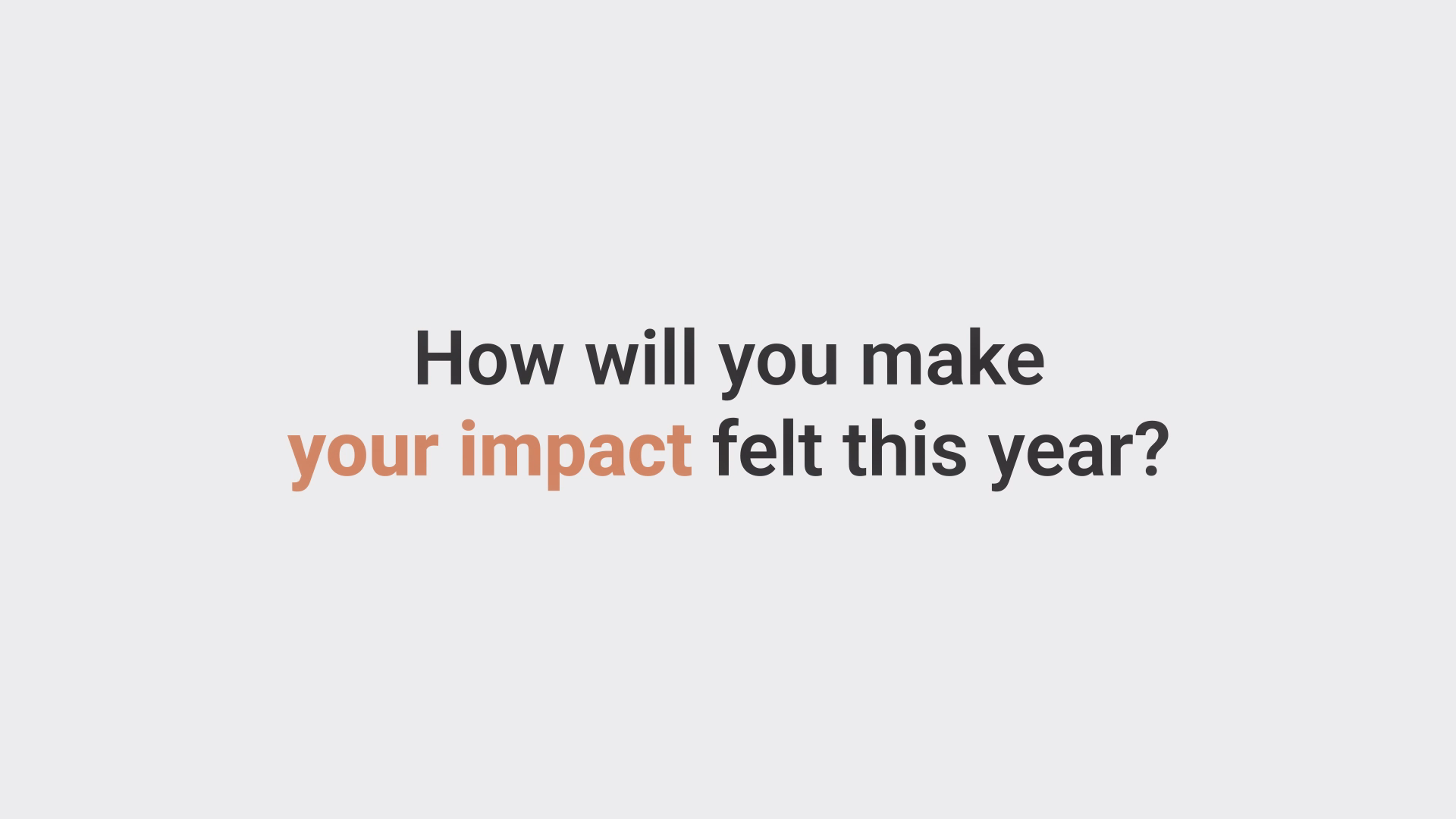 How will you make your impact felt this year?